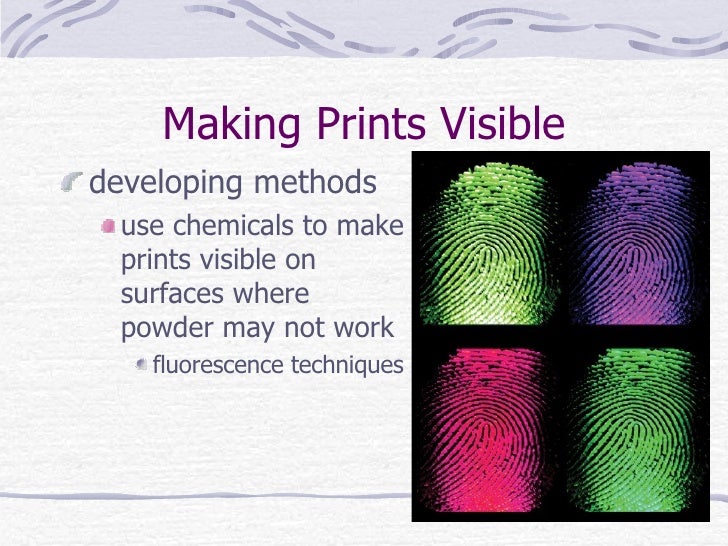 Making Prints Visible

developing methods

use chemicals to make prints visible on surfaces where powder may not work

fluorescence techniques